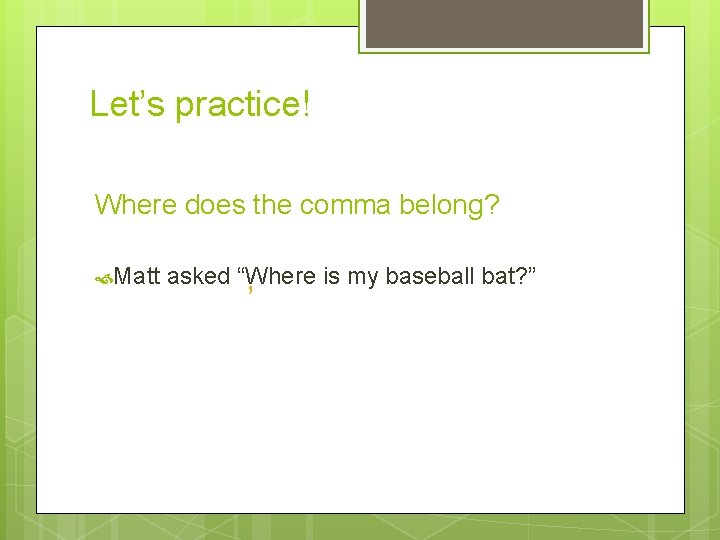 Let’s practice!

Where does the comma belong?

Matt asked “Where is my baseball bat?”

,